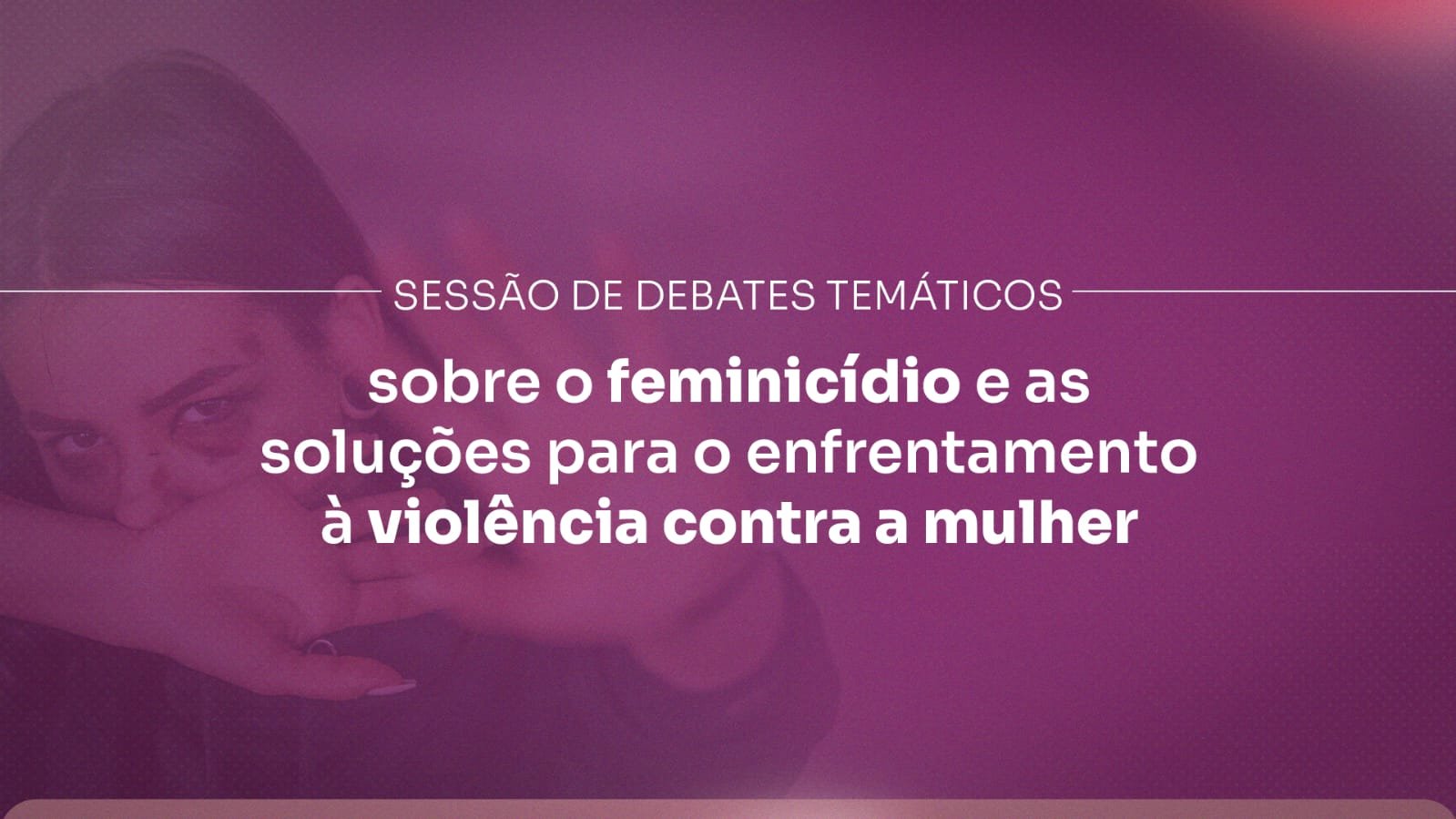 SESSÃO DE DEBATES TEMÁTICOS

sobre o feminicídio e as soluções para o enfrentamento à violência contra a mulher